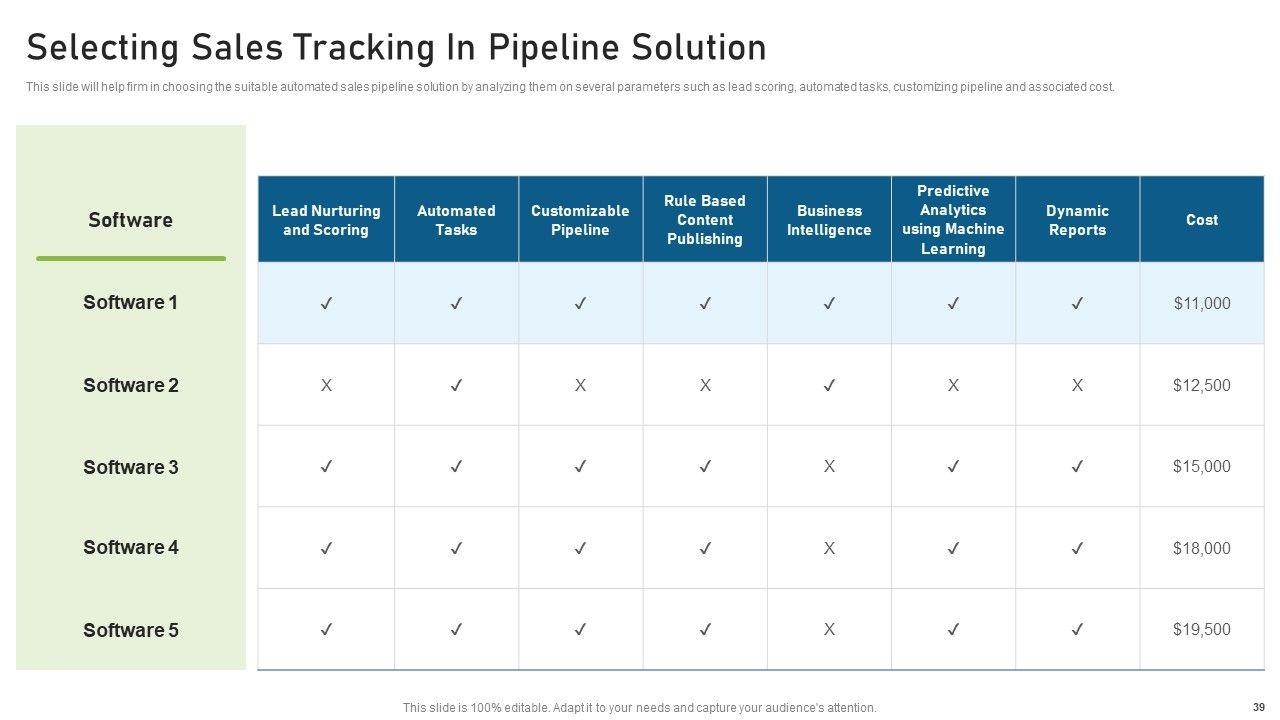 Selecting Sales Tracking In Pipeline Solution

This slide will help firm in choosing the suitable automated sales pipeline solution by analyzing them on several parameters such as lead scoring, automated tasks, customizing pipeline and associated cost.

| Software | Lead Nurturing and Scoring | Automated Tasks | Customizable Pipeline | Rule Based Content Publishing | Business Intelligence | Predictive Analytics using Machine Learning | Dynamic Reports | Cost |
|---|---|---|---|---|---|---|---|---|
| Software 1 | ✓ | ✓ | ✓ | ✓ | ✓ | ✓ | ✓ | $11,000 |
| Software 2 | X | ✓ | X | X | ✓ | X | X | $12,500 |
| Software 3 | ✓ | ✓ | ✓ | ✓ | X | ✓ | ✓ | $15,000 |
| Software 4 | ✓ | ✓ | ✓ | ✓ | X | ✓ | ✓ | $18,000 |
| Software 5 | ✓ | ✓ | ✓ | ✓ | X | ✓ | ✓ | $19,500 |

This slide is 100% editable. Adapt it to your needs and capture your audience's attention.

39